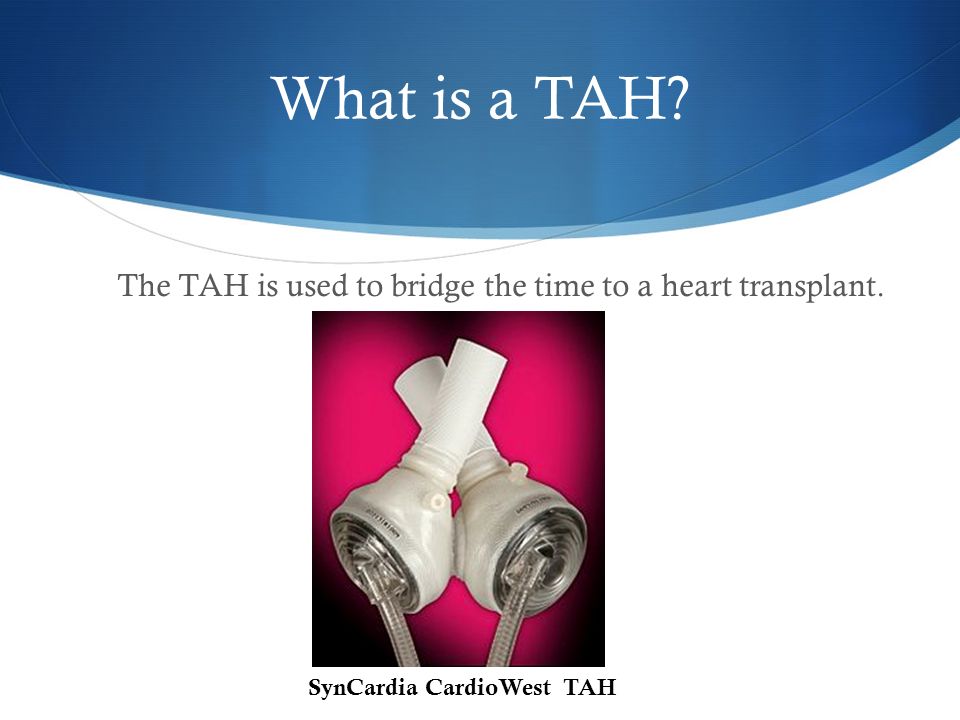 What is a TAH?

The TAH is used to bridge the time to a heart transplant.

SynCardia CardioWest TAH